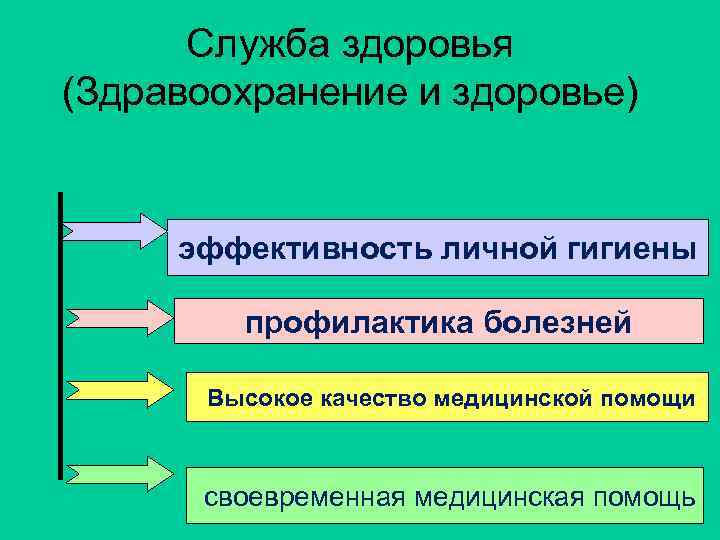 Служба здоровья
(Здравоохранение и здоровье)

эффективность личной гигиены

профилактика болезней

Высокое качество медицинской помощи

своевременная медицинская помощь